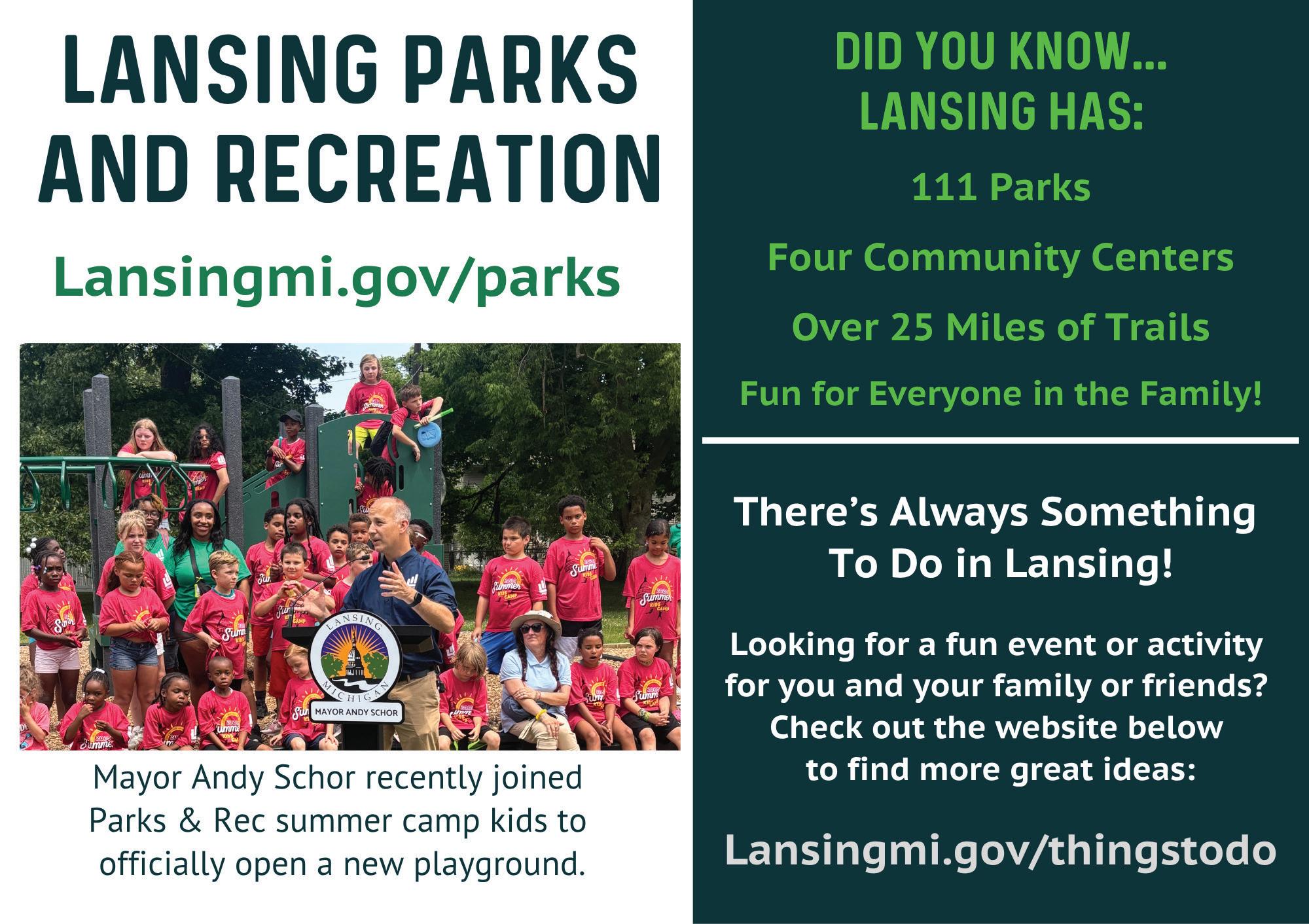 LANSING PARKS AND RECREATION

Lansingmi.gov/parks

LANSING MICHIGAN

MAYOR ANDY SCHOR

Mayor Andy Schor recently joined Parks & Rec summer camp kids to officially open a new playground.

DID YOU KNOW... LANSING HAS:

111 Parks

Four Community Centers

Over 25 Miles of Trails

Fun for Everyone in the Family!

There's Always Something To Do in Lansing!

Looking for a fun event or activity for you and your family or friends? Check out the website below to find more great ideas:

Lansingmi.gov/thingstodo